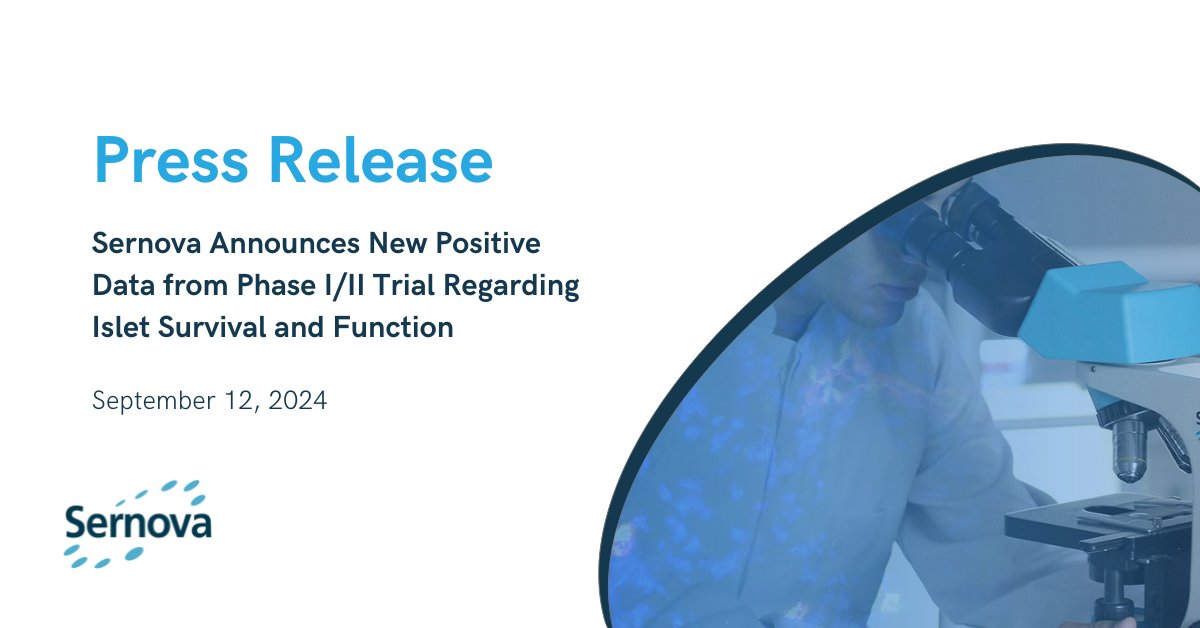 Press Release

Sernova Announces New Positive Data from Phase I/II Trial Regarding Islet Survival and Function

September 12, 2024

Sernova